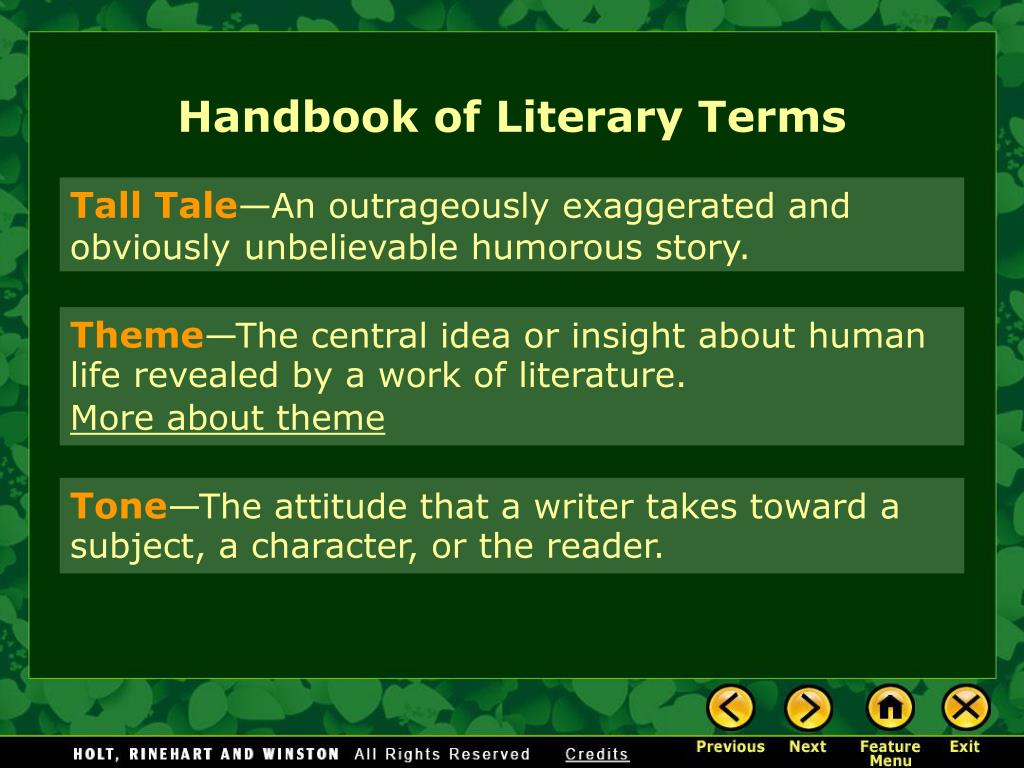 Handbook of Literary Terms

Tall Tale—An outrageously exaggerated and obviously unbelievable humorous story.

Theme—The central idea or insight about human life revealed by a work of literature.
More about theme

Tone—The attitude that a writer takes toward a subject, a character, or the reader.

HOLT, RINEHART AND WINSTON All Rights Reserved Credits

Previous Next Feature Menu Exit